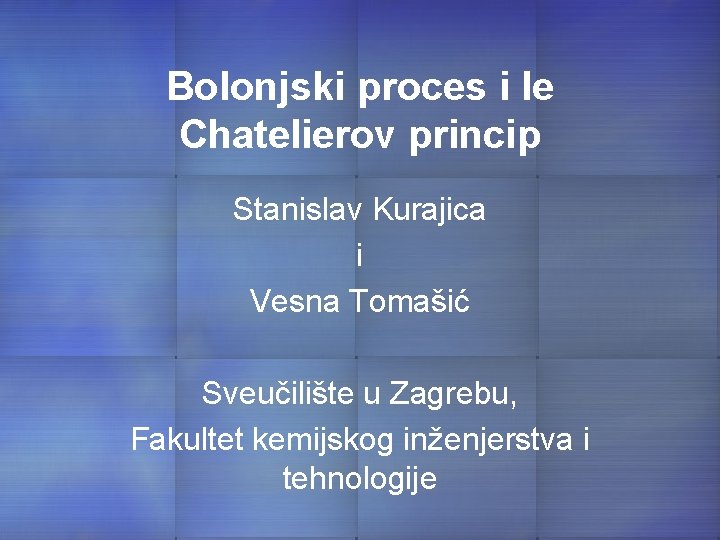 Bolonjski proces i le Chatelierov princip

Stanislav Kurajica
i
Vesna Tomašić

Sveučilište u Zagrebu,
Fakultet kemijskog inženjerstva i tehnologije